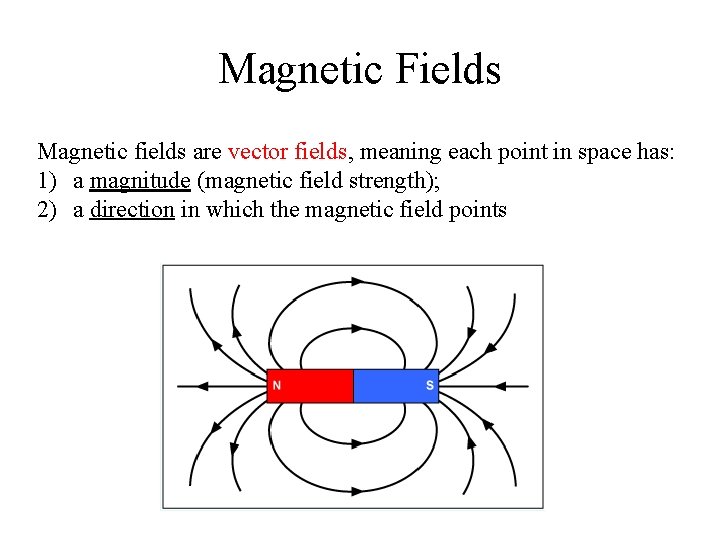 Magnetic Fields

Magnetic fields are vector fields, meaning each point in space has:
1) a magnitude (magnetic field strength);
2) a direction in which the magnetic field points

N

S